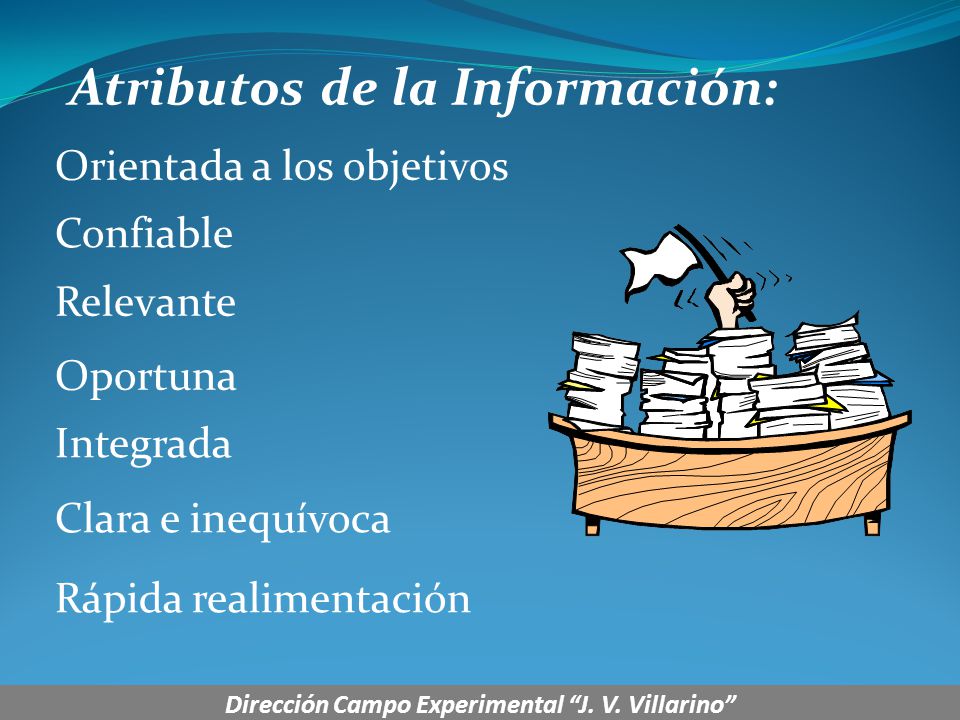 Atributos de la Información:

Orientada a los objetivos

Confiable

Relevante

Oportuna

Integrada

Clara e inequívoca

Rápida realimentación

Dirección Campo Experimental “J. V. Villarino”